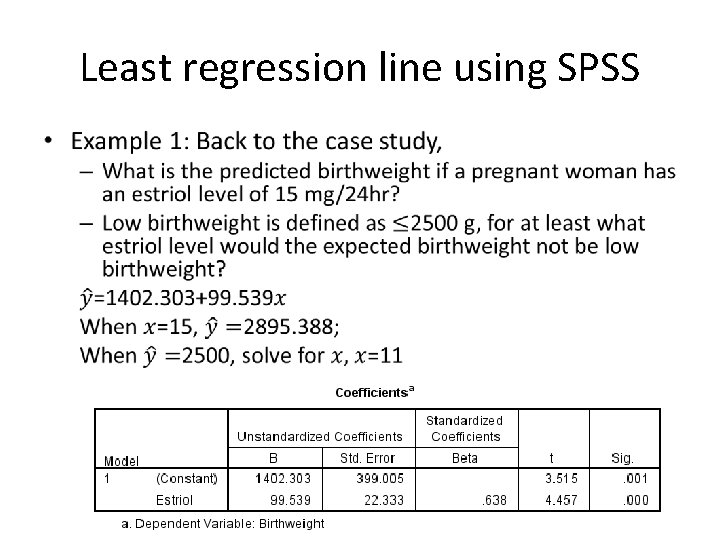 Least regression line using SPSS

• Example 1: Back to the case study,
– What is the predicted birthweight if a pregnant woman has an estriol level of 15 mg/24hr?
– Low birthweight is defined as $\leq$2500 g, for at least what estriol level would the expected birthweight not be low birthweight?
$\hat{y}$=1402.303+99.539$x$
When $x$=15, $\hat{y}$ =2895.388;
When $\hat{y}$ =2500, solve for $x$, $x$=11

Coefficients$^a$

| Model | | Unstandardized Coefficients B | Unstandardized Coefficients Std. Error | Standardized Coefficients Beta | t | Sig. |
|---|---|---|---|---|---|---|
| 1 | (Constant) | 1402.303 | 399.005 | | 3.515 | .001 |
| | Estriol | 99.539 | 22.333 | .638 | 4.457 | .000 |

a. Dependent Variable: Birthweight